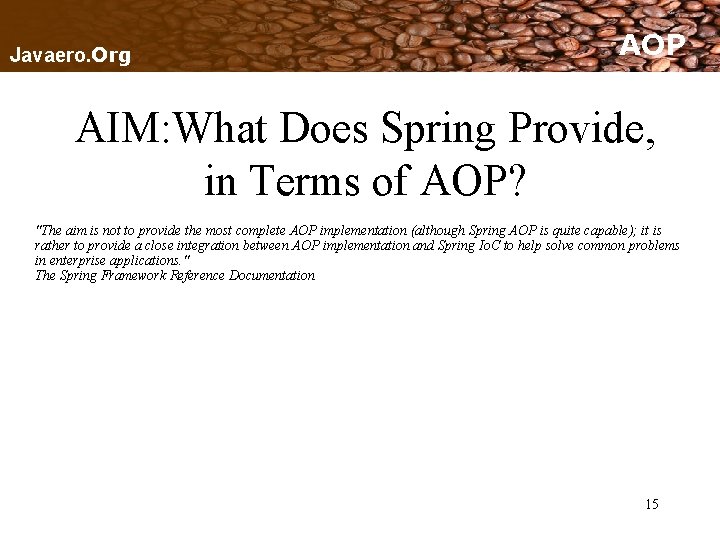 Javaero.Org

AOP

AIM:What Does Spring Provide, in Terms of AOP?

"The aim is not to provide the most complete AOP implementation (although Spring AOP is quite capable); it is rather to provide a close integration between AOP implementation and Spring IoC to help solve common problems in enterprise applications."
The Spring Framework Reference Documentation

15